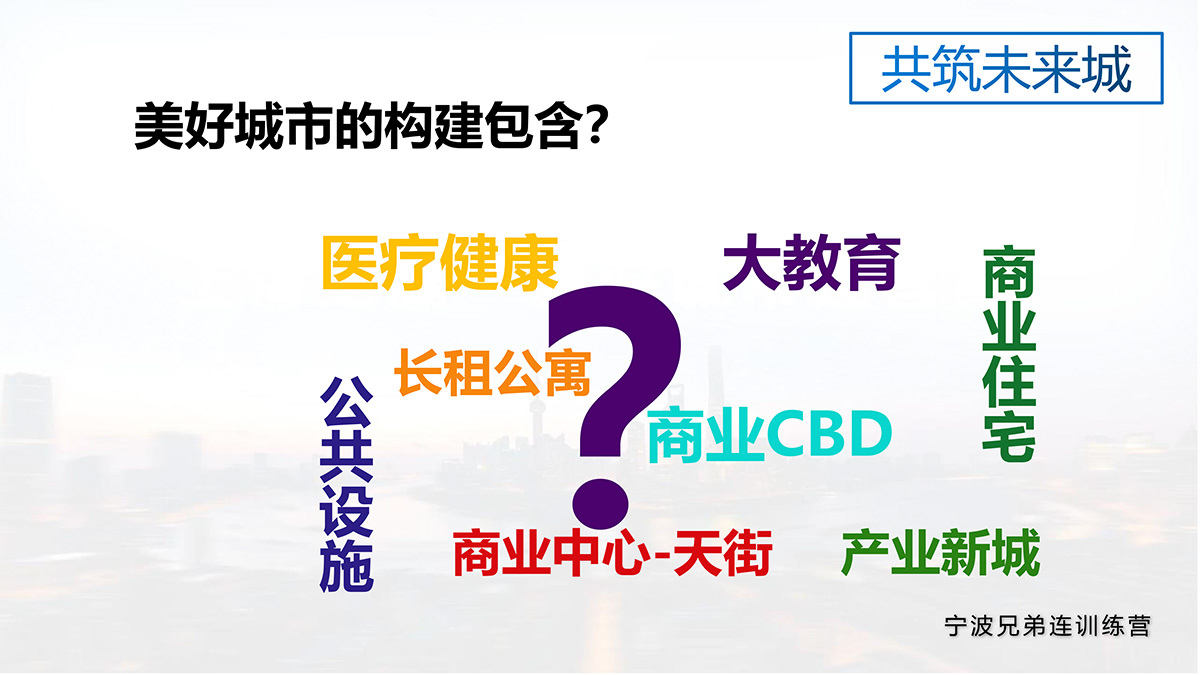 共筑未来城

美好城市的构建包含?

医疗健康

大教育

商业住宅

长租公寓

?

公共设施

商业CBD

商业中心-天街

产业新城

宁波兄弟连训练营